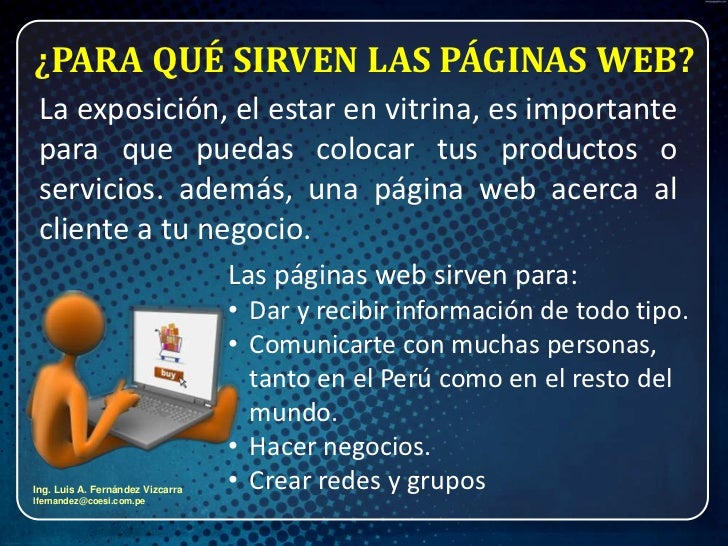 ¿PARA QUÉ SIRVEN LAS PÁGINAS WEB?

La exposición, el estar en vitrina, es importante para que puedas colocar tus productos o servicios. además, una página web acerca al cliente a tu negocio.

Las páginas web sirven para:
• Dar y recibir información de todo tipo.
• Comunicarte con muchas personas, tanto en el Perú como en el resto del mundo.
• Hacer negocios.
• Crear redes y grupos

buy

Ing. Luis A. Fernández Vizcarra
lfernandez@coesi.com.pe